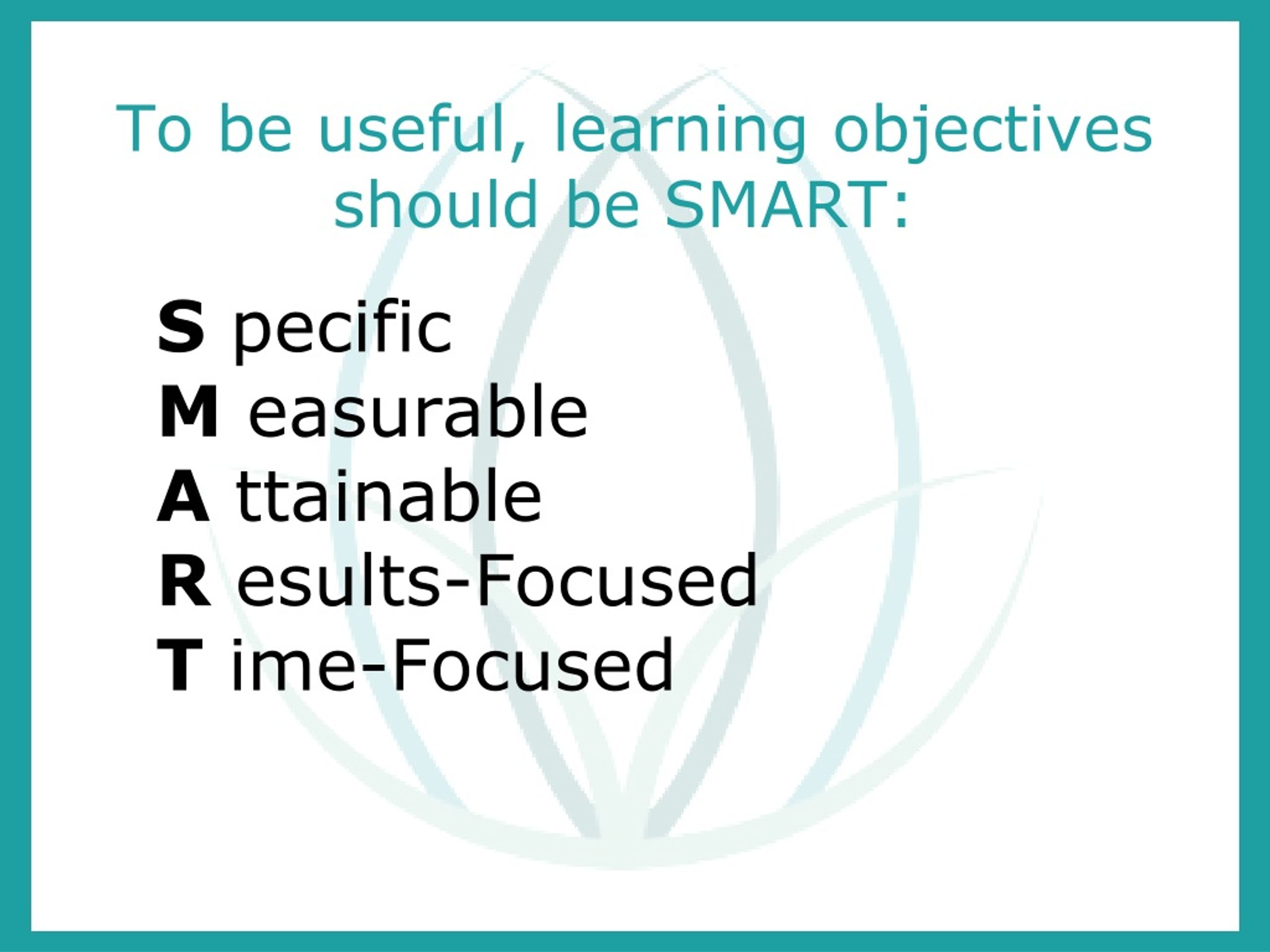 To be useful, learning objectives should be SMART:

S pecific
M easurable
A ttainable
R esults-Focused
T ime-Focused